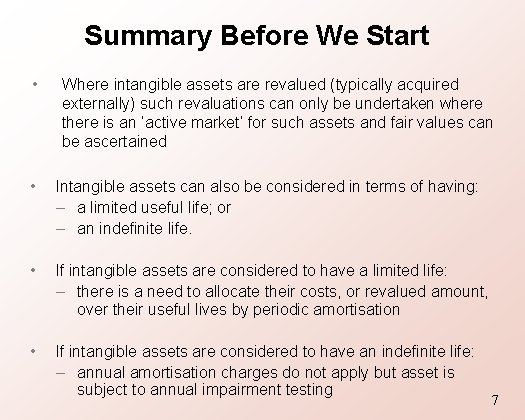 Summary Before We Start

• Where intangible assets are revalued (typically acquired externally) such revaluations can only be undertaken where there is an 'active market' for such assets and fair values can be ascertained

• Intangible assets can also be considered in terms of having:
– a limited useful life; or
– an indefinite life.

• If intangible assets are considered to have a limited life:
– there is a need to allocate their costs, or revalued amount, over their useful lives by periodic amortisation

• If intangible assets are considered to have an indefinite life:
– annual amortisation charges do not apply but asset is subject to annual impairment testing

7